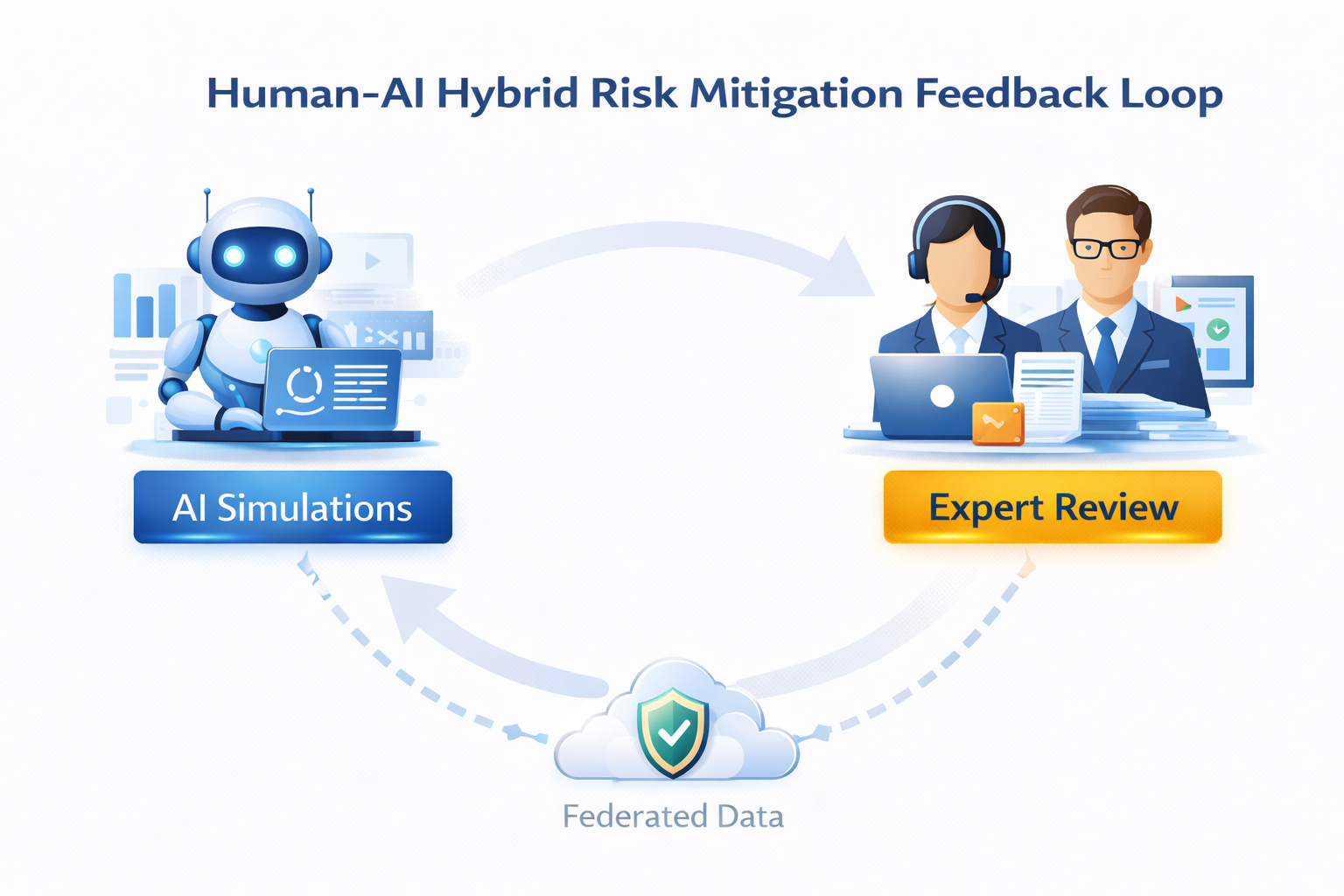 Human-AI Hybrid Risk Mitigation Feedback Loop

AI Simulations

Expert Review

Federated Data